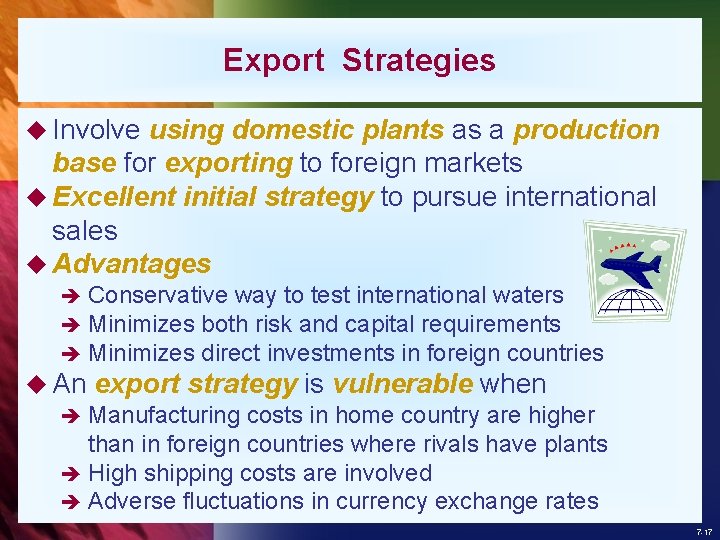 Export Strategies

◆ Involve using domestic plants as a production base for exporting to foreign markets

◆ Excellent initial strategy to pursue international sales

◆ Advantages

➔ Conservative way to test international waters

➔ Minimizes both risk and capital requirements

➔ Minimizes direct investments in foreign countries

◆ An export strategy is vulnerable when

➔ Manufacturing costs in home country are higher than in foreign countries where rivals have plants

➔ High shipping costs are involved

➔ Adverse fluctuations in currency exchange rates

7-17